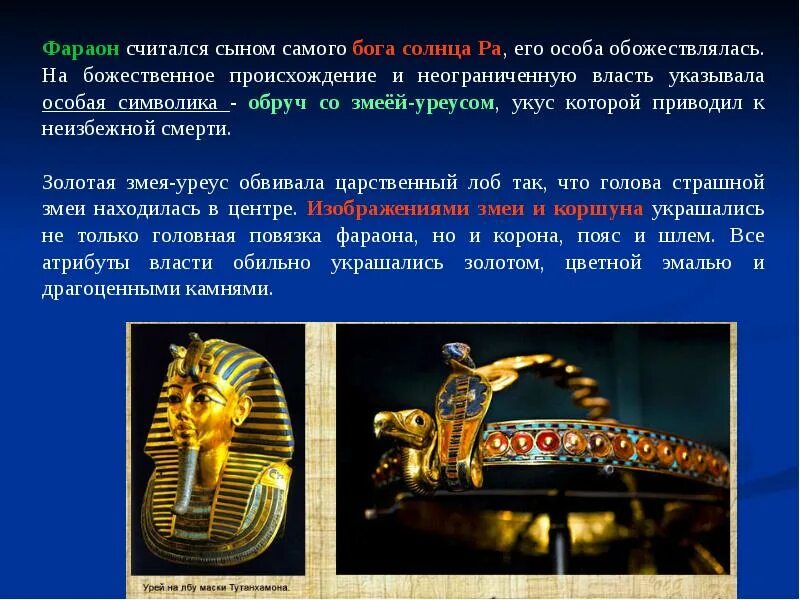 Фараон считался сыном самого бога солнца Ра, его особа обожествлялась. На божественное происхождение и неограниченную власть указывала особая символика - обруч со змеёй-уреусом, укус которой приводил к неизбежной смерти.

Золотая змея-уреус обвивала царственный лоб так, что голова страшной змеи находилась в центре. Изображениями змеи и коршуна украшались не только головная повязка фараона, но и корона, пояс и шлем. Все атрибуты власти обильно украшались золотом, цветной эмалью и драгоценными камнями.

Урей на лбу маски Тутанхамона.